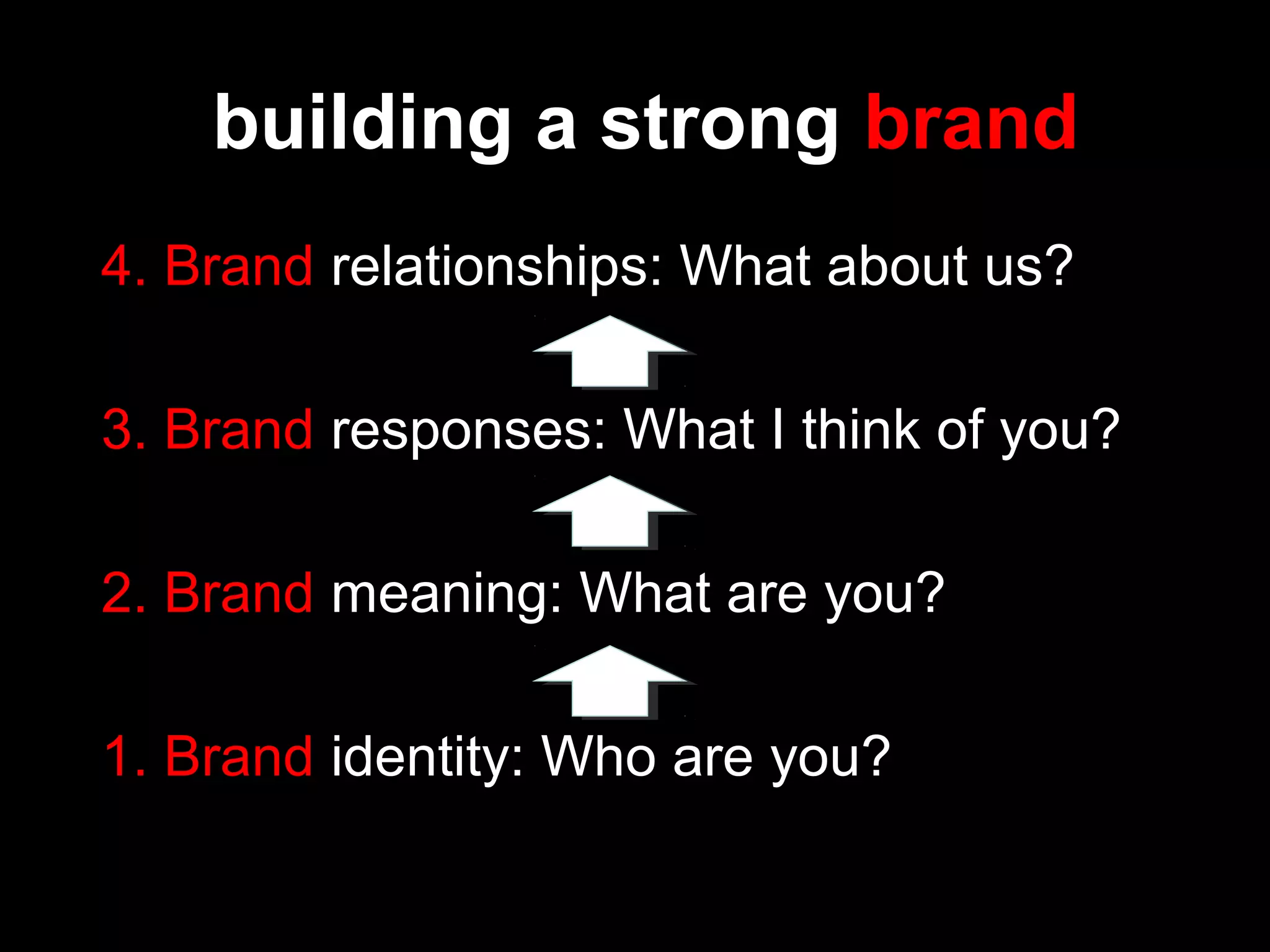 building a strong brand

4. Brand relationships: What about us?

3. Brand responses: What I think of you?

2. Brand meaning: What are you?

1. Brand identity: Who are you?